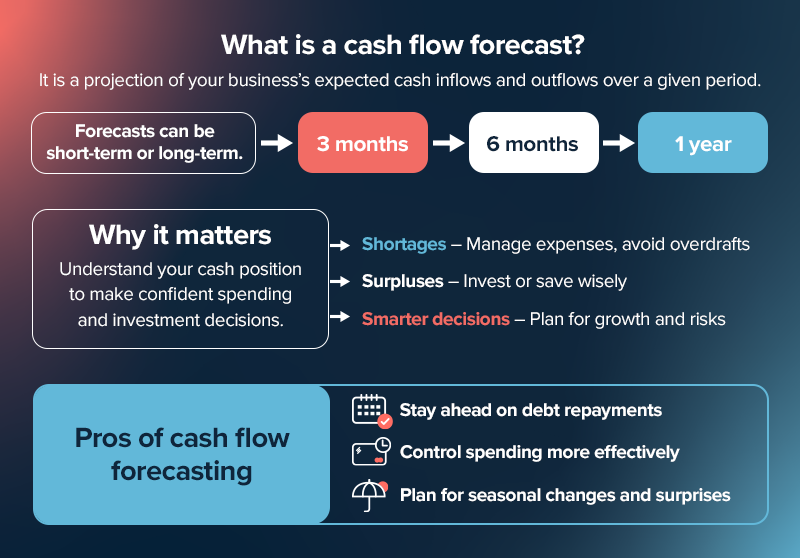 What is a cash flow forecast?

It is a projection of your business's expected cash inflows and outflows over a given period.

Forecasts can be short-term or long-term.

3 months

6 months

1 year

Why it matters

Understand your cash position to make confident spending and investment decisions.

Shortages – Manage expenses, avoid overdrafts

Surpluses – Invest or save wisely

Smarter decisions – Plan for growth and risks

Pros of cash flow forecasting

Stay ahead on debt repayments

Control spending more effectively

Plan for seasonal changes and surprises